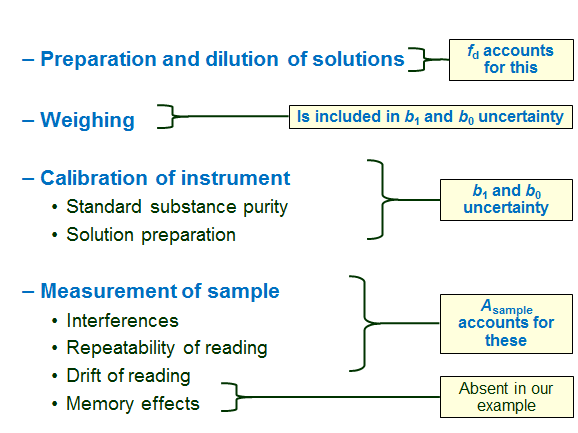 – Preparation and dilution of solutions

$f_d$ accounts for this

– Weighing

Is included in $b_1$ and $b_0$ uncertainty

– Calibration of instrument
• Standard substance purity
• Solution preparation

$b_1$ and $b_0$ uncertainty

– Measurement of sample
• Interferences
• Repeatability of reading
• Drift of reading
• Memory effects

$A_{sample}$ accounts for these

Absent in our example